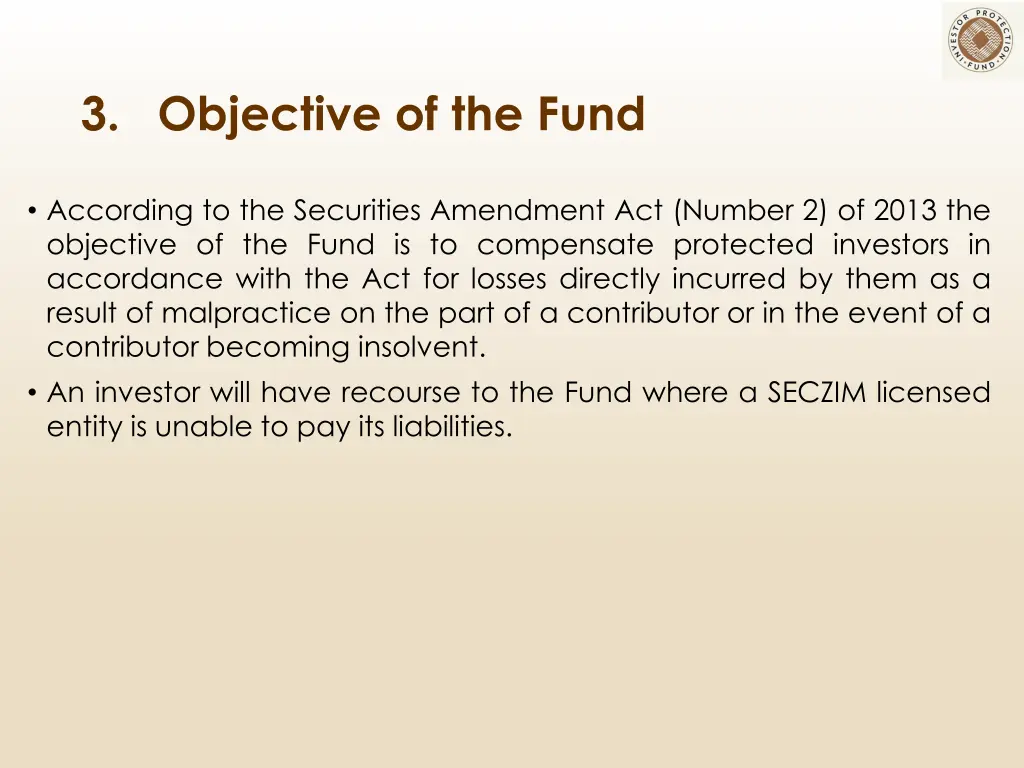 INVESTOR PROTECTION FUND

3. Objective of the Fund

• According to the Securities Amendment Act (Number 2) of 2013 the objective of the Fund is to compensate protected investors in accordance with the Act for losses directly incurred by them as a result of malpractice on the part of a contributor or in the event of a contributor becoming insolvent.

• An investor will have recourse to the Fund where a SECZIM licensed entity is unable to pay its liabilities.